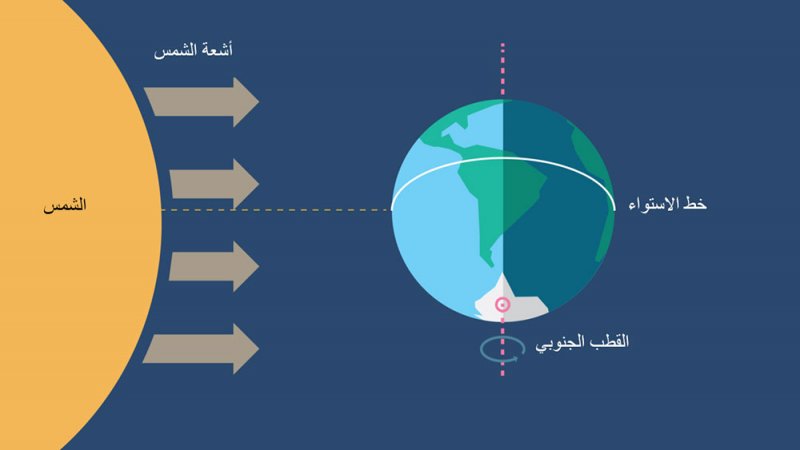 أشعة الشمس

الشمس

خط الاستواء

القطب الجنوبي